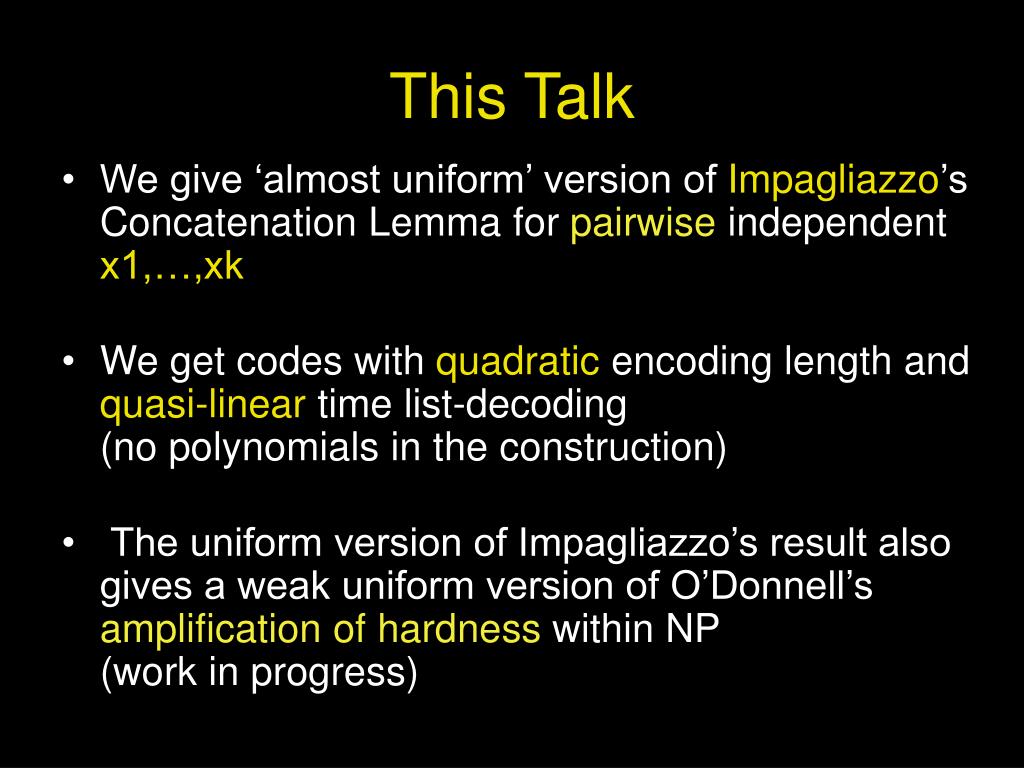 This Talk

• We give ‘almost uniform’ version of Impagliazzo’s Concatenation Lemma for pairwise independent x1,…,xk

• We get codes with quadratic encoding length and quasi-linear time list-decoding
(no polynomials in the construction)

• The uniform version of Impagliazzo’s result also gives a weak uniform version of O’Donnell’s amplification of hardness within NP
(work in progress)